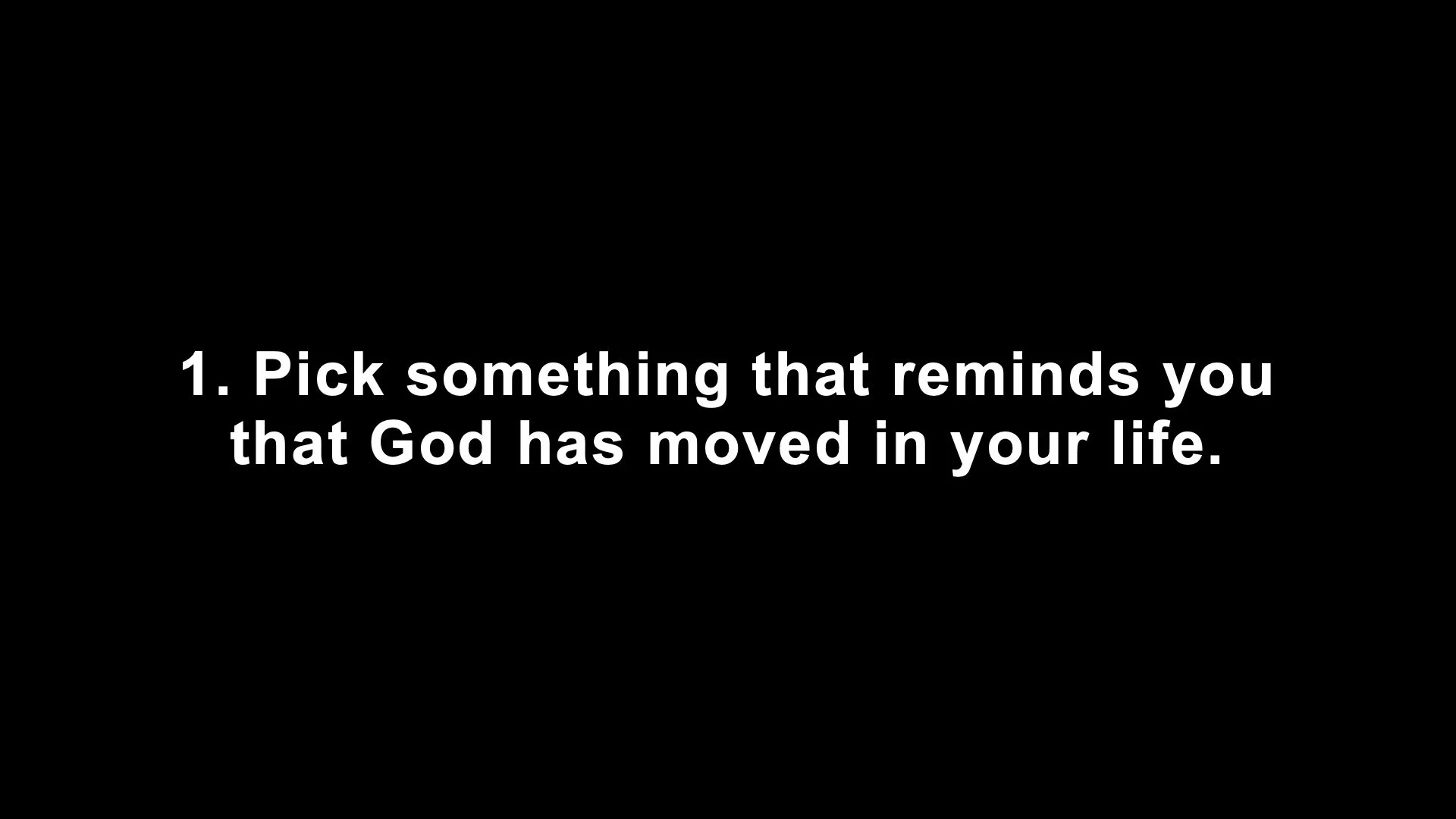 1. Pick something that reminds you that God has moved in your life.